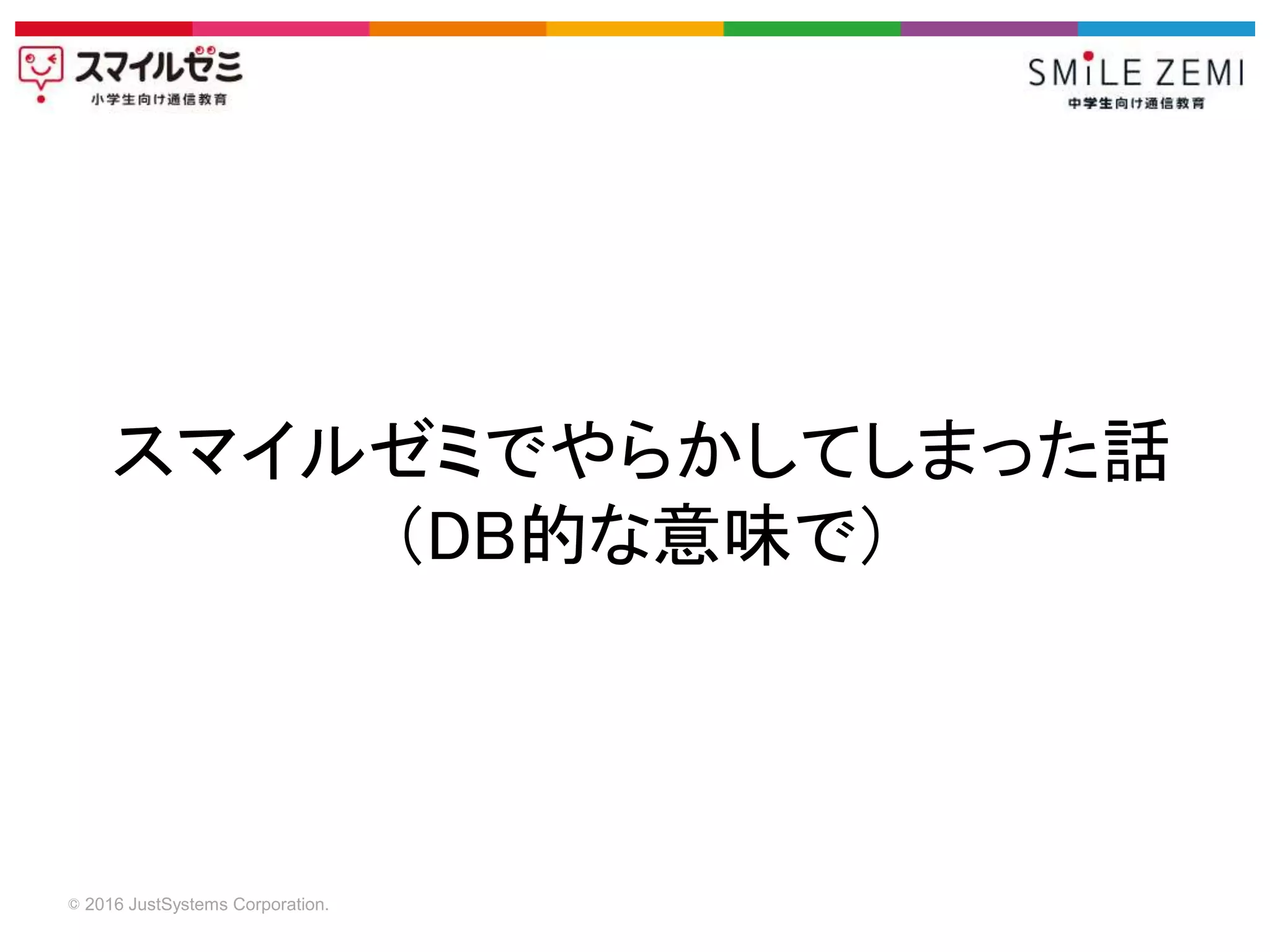 スマイルゼミ
小学生向け通信教育

SMiLE ZEMI
中学生向け通信教育

スマイルゼミでやらかしてしまった話
(DB的な意味で)

© 2016 JustSystems Corporation.